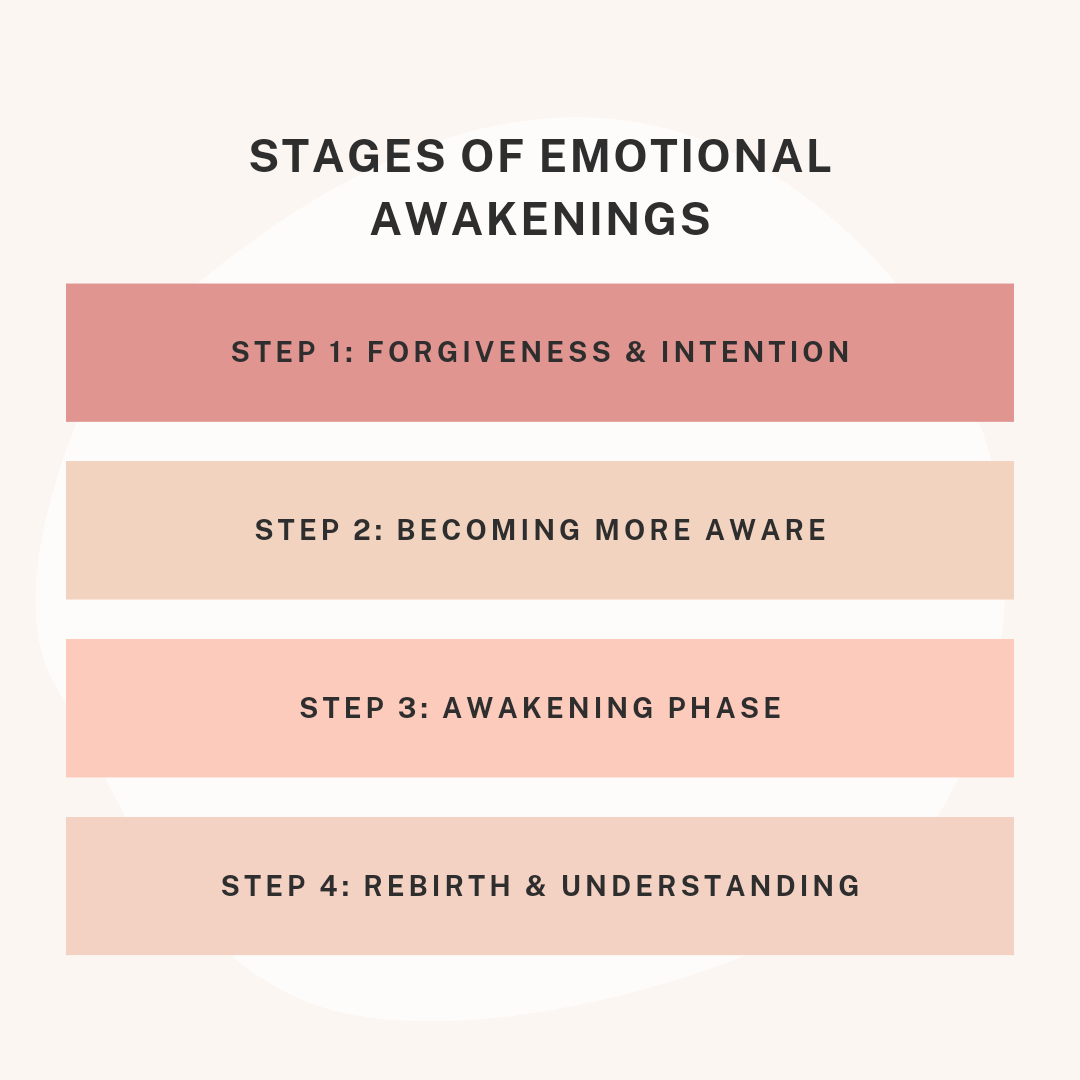 STAGES OF EMOTIONAL AWAKENINGS

STEP 1: FORGIVENESS & INTENTION

STEP 2: BECOMING MORE AWARE

STEP 3: AWAKENING PHASE

STEP 4: REBIRTH & UNDERSTANDING